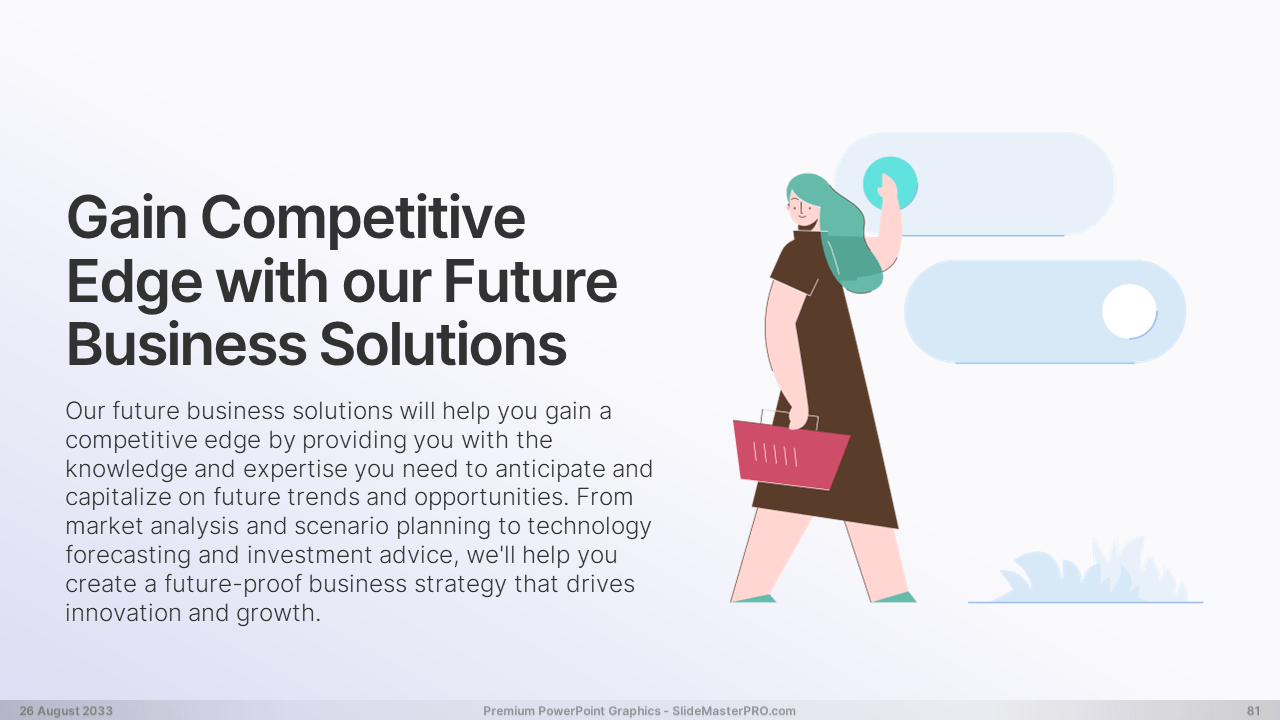 Gain Competitive Edge with our Future Business Solutions

Our future business solutions will help you gain a competitive edge by providing you with the knowledge and expertise you need to anticipate and capitalize on future trends and opportunities. From market analysis and scenario planning to technology forecasting and investment advice, we'll help you create a future-proof business strategy that drives innovation and growth.

26 August 2033

Premium PowerPoint Graphics - SlideMasterPRO.com

81